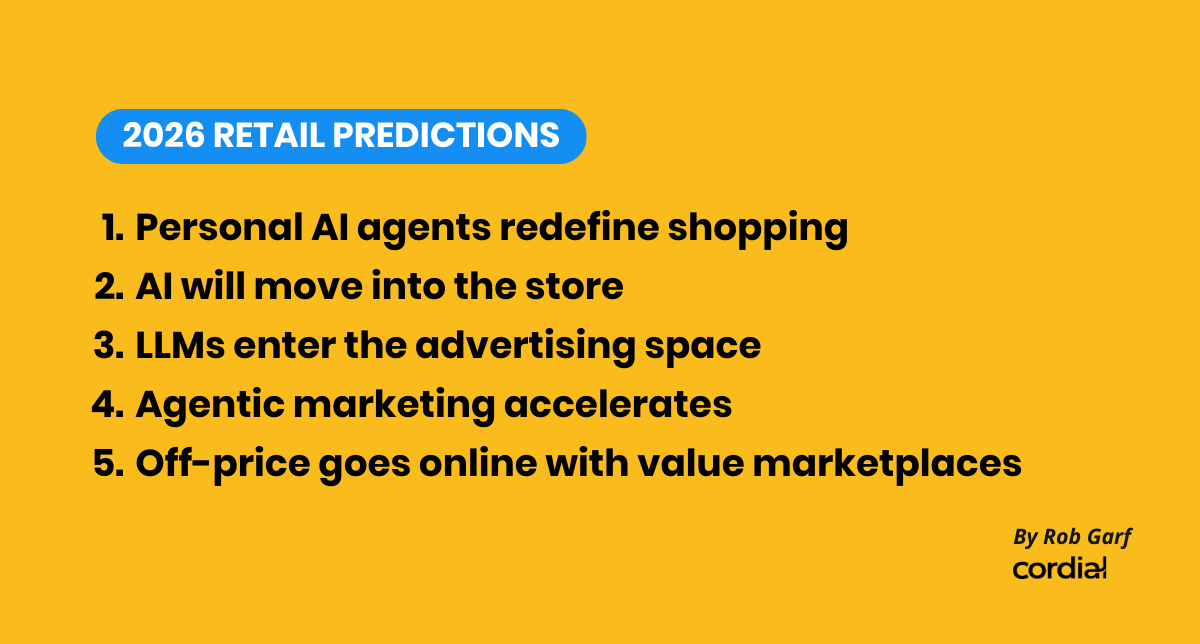 2026 RETAIL PREDICTIONS

1. Personal AI agents redefine shopping
2. AI will move into the store
3. LLMs enter the advertising space
4. Agentic marketing accelerates
5. Off-price goes online with value marketplaces

By Rob Garf
cordial